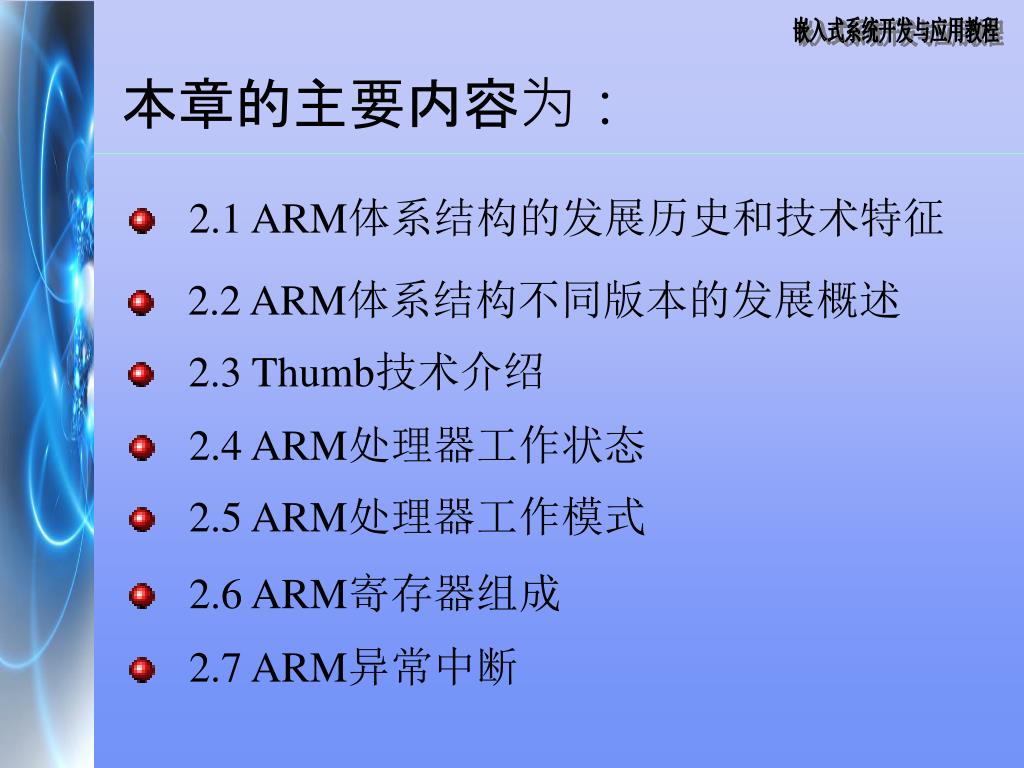 嵌入式系统开发与应用教程

本章的主要内容为：

2.1 ARM体系结构的发展历史和技术特征

2.2 ARM体系结构不同版本的发展概述

2.3 Thumb技术介绍

2.4 ARM处理器工作状态

2.5 ARM处理器工作模式

2.6 ARM寄存器组成

2.7 ARM异常中断